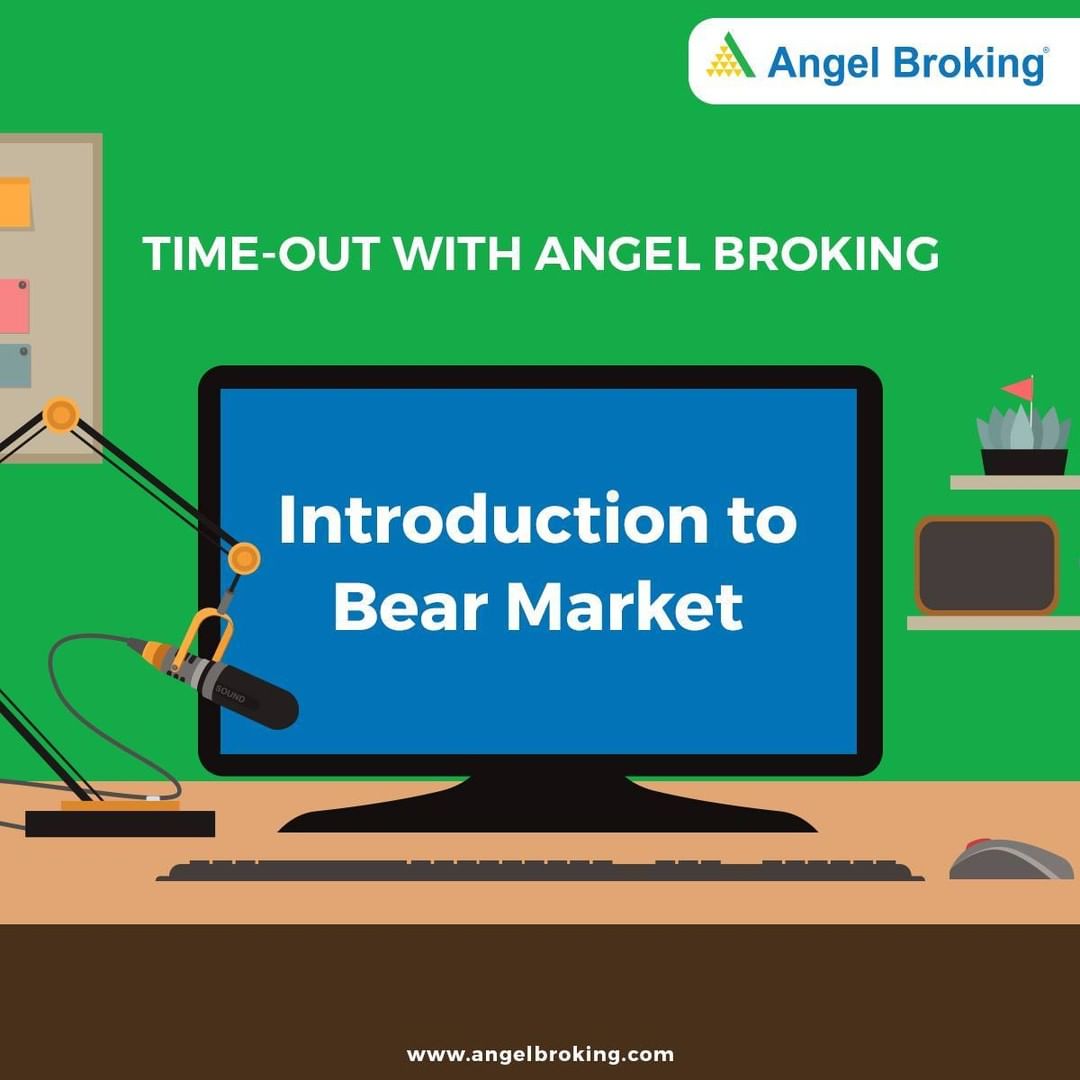 Angel Broking®

TIME-OUT WITH ANGEL BROKING

Introduction to Bear Market

SOUND

www.angelbroking.com